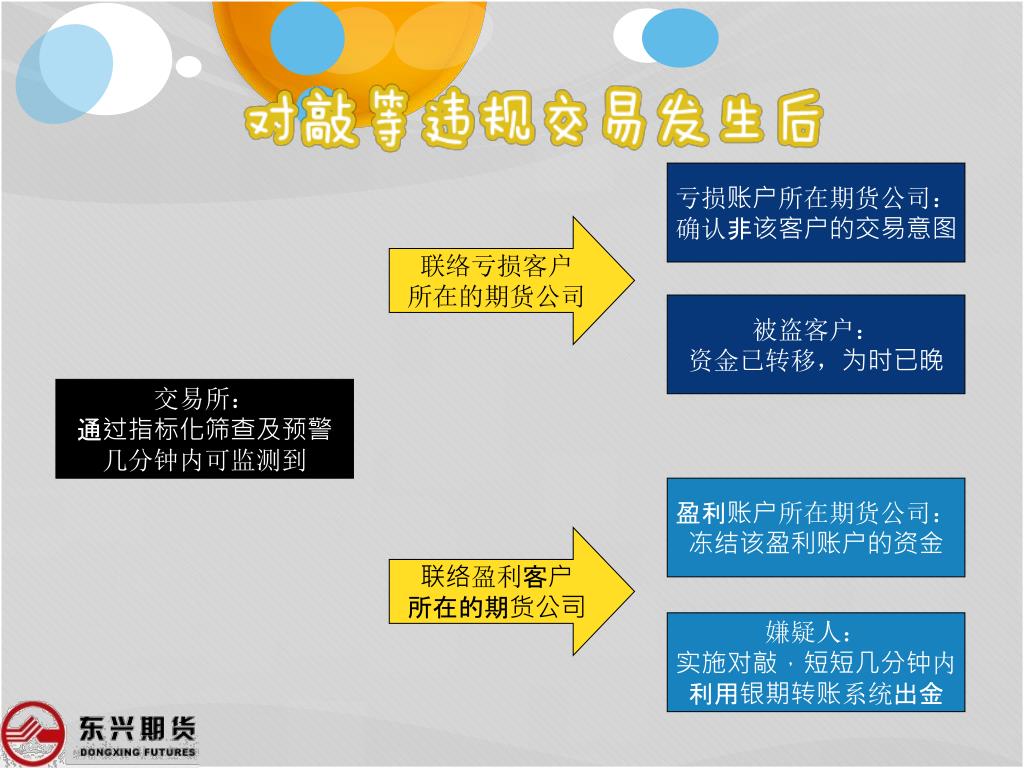 对敲等违规交易发生后

交易所：
通过指标化筛查及预警
几分钟内可监测到

联络亏损客户
所在的期货公司

亏损账户所在期货公司：
确认非该客户的交易意图

被盗客户：
资金已转移，为时已晚

联络盈利客户
所在的期货公司

盈利账户所在期货公司：
冻结该盈利账户的资金

嫌疑人：
实施对敲，短短几分钟内
利用银期转账系统出金

东兴期货
DONGXING FUTURES